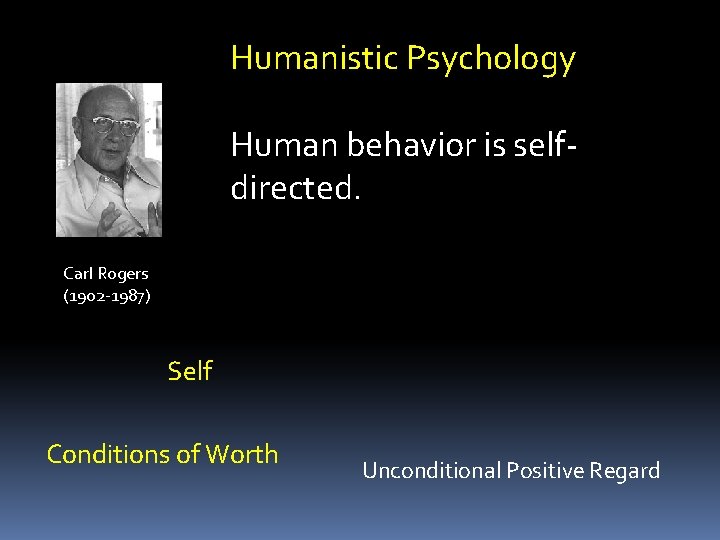 Humanistic Psychology

Human behavior is self-directed.

Carl Rogers
(1902-1987)

Self

Conditions of Worth

Unconditional Positive Regard